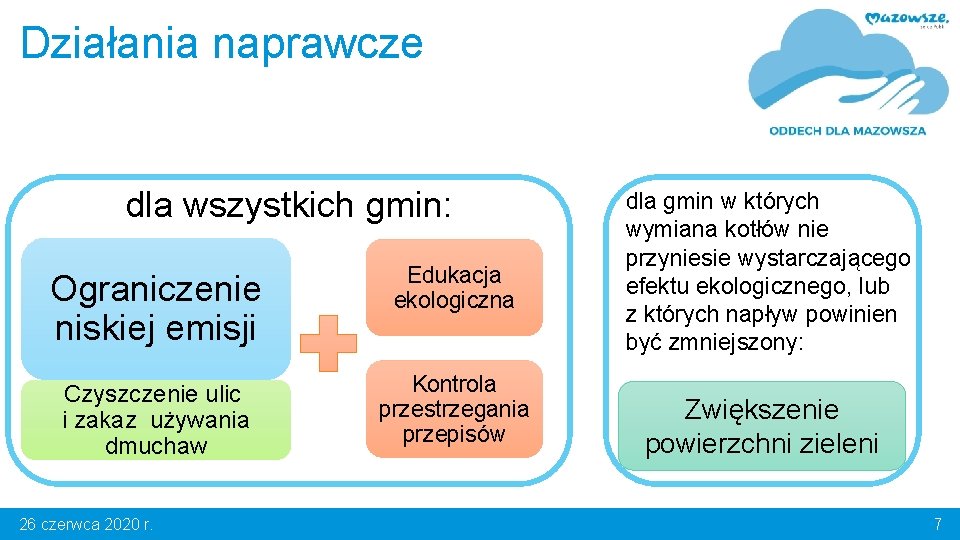 Działania naprawcze

Mazowsze.

ODDECH DLA MAZOWSZA

dla wszystkich gmin:

Ograniczenie niskiej emisji

Czyszczenie ulic i zakaz używania dmuchaw

Edukacja ekologiczna

Kontrola przestrzegania przepisów

dla gmin w których wymiana kotłów nie przyniesie wystarczającego efektu ekologicznego, lub z których napływ powinien być zmniejszony:

Zwiększenie powierzchni zieleni

26 czerwca 2020 r.

7